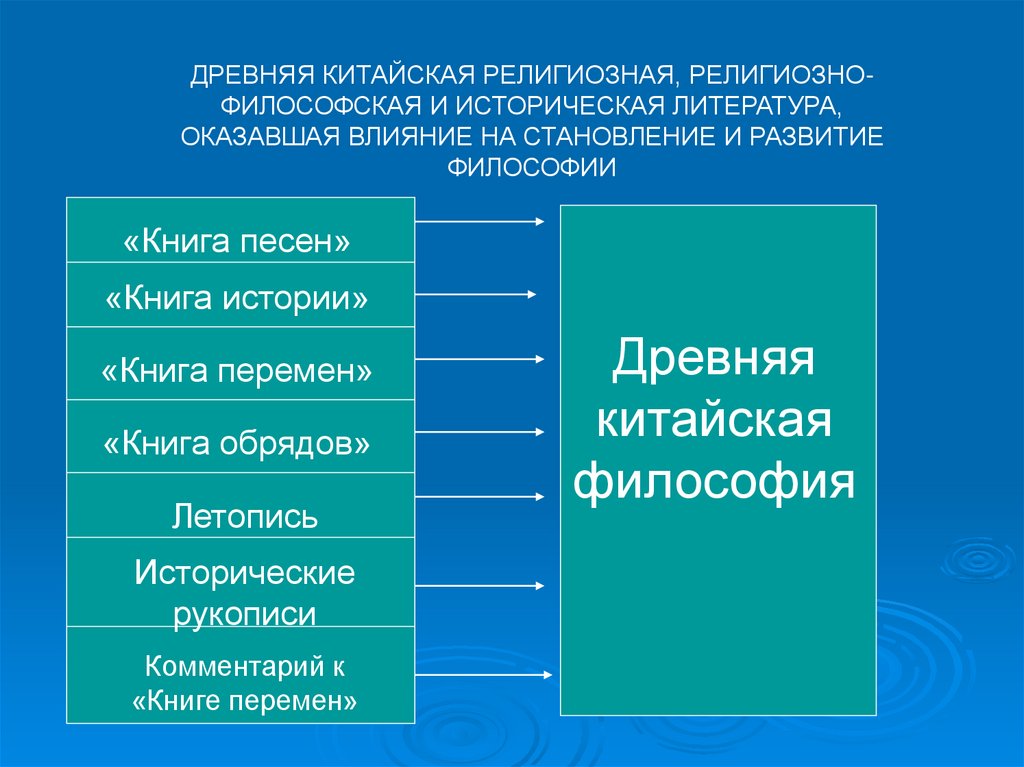 ДРЕВНЯЯ КИТАЙСКАЯ РЕЛИГИОЗНАЯ, РЕЛИГИОЗНО-ФИЛОСОФСКАЯ И ИСТОРИЧЕСКАЯ ЛИТЕРАТУРА, ОКАЗАВШАЯ ВЛИЯНИЕ НА СТАНОВЛЕНИЕ И РАЗВИТИЕ ФИЛОСОФИИ

«Книга песен»

«Книга истории»

«Книга перемен»

«Книга обрядов»

Летопись

Исторические рукописи

Комментарий к «Книге перемен»

Древняя китайская философия